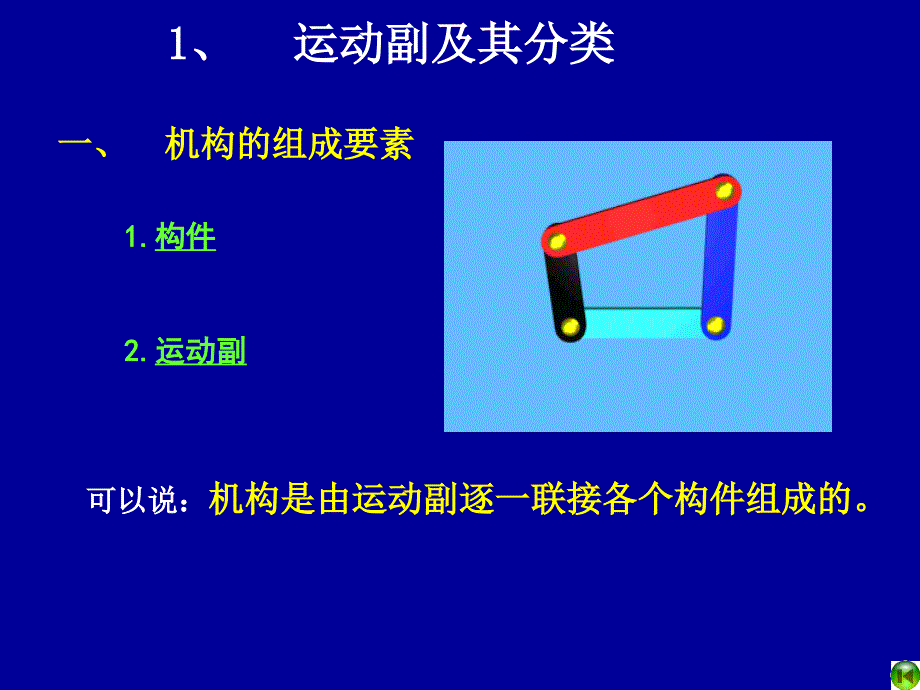 1、 运动副及其分类

一、 机构的组成要素

1. 构件

2. 运动副

可以说：机构是由运动副逐一联接各个构件组成的。